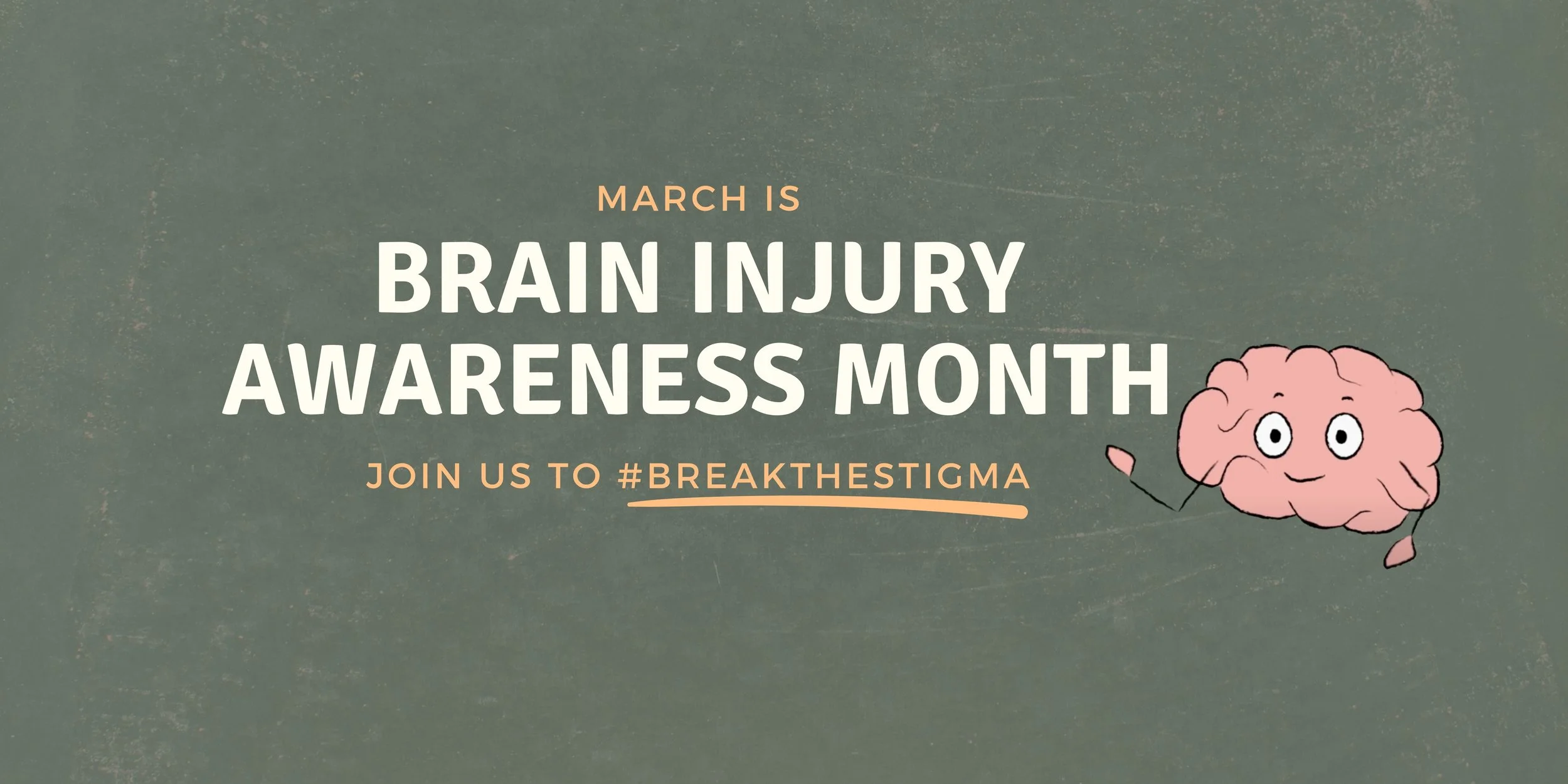 MARCH IS

BRAIN INJURY AWARENESS MONTH

JOIN US TO #BREAKTHESTIGMA